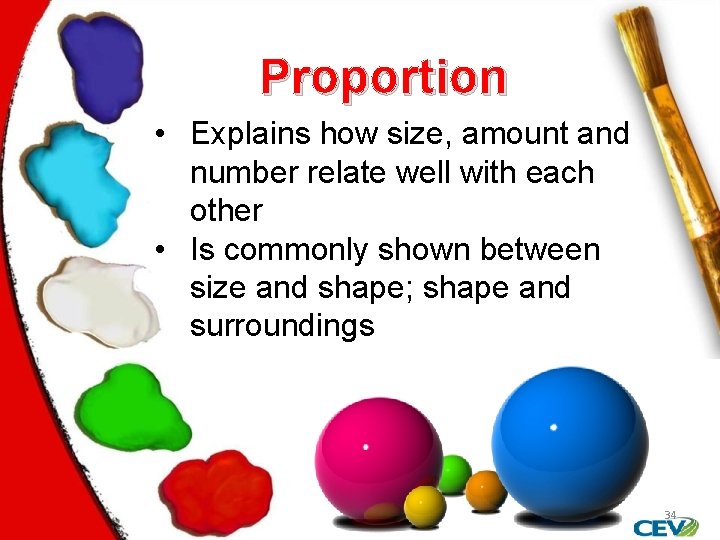 Proportion

• Explains how size, amount and number relate well with each other
• Is commonly shown between size and shape; shape and surroundings

34

CEV